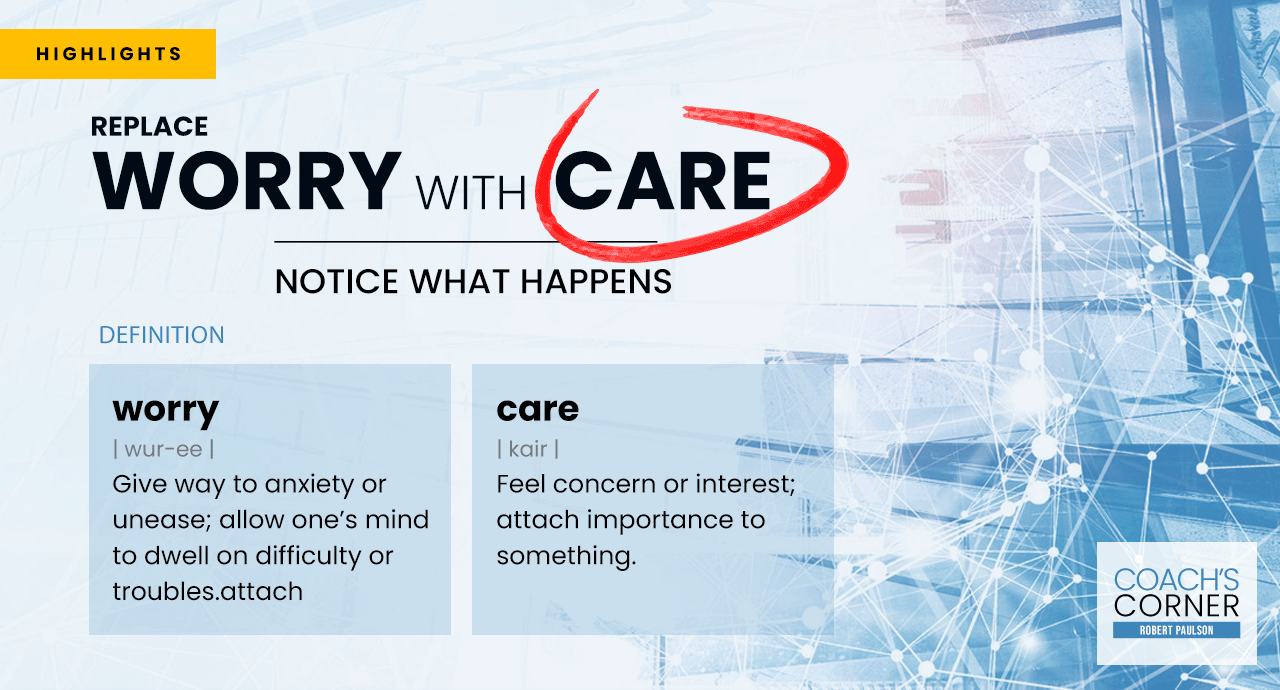 HIGHLIGHTS

REPLACE
WORRY WITH CARE

NOTICE WHAT HAPPENS

DEFINITION

worry
| wur-ee |
Give way to anxiety or unease; allow one's mind to dwell on difficulty or troubles.attach

care
| kair |
Feel concern or interest; attach importance to something.

COACH'S CORNER
ROBERT PAULSON